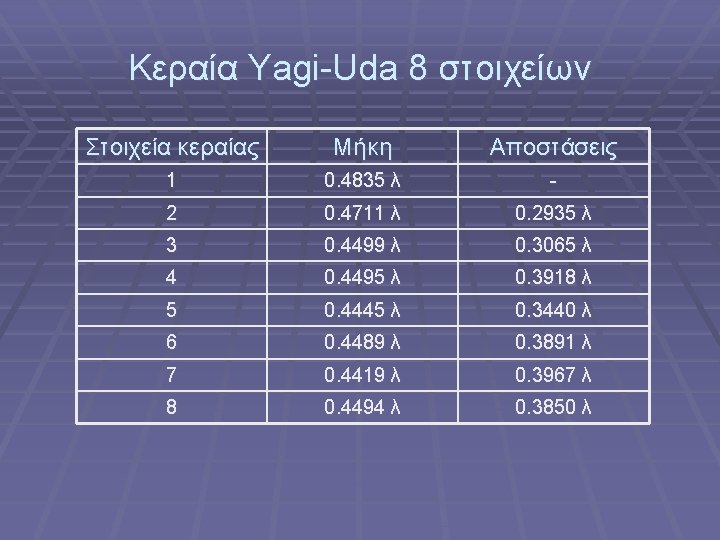 Κεραία Yagi-Uda 8 στοιχείων

| Στοιχεία κεραίας | Μήκη | Αποστάσεις |
|---|---|---|
| 1 | 0.4835 λ | - |
| 2 | 0.4711 λ | 0.2935 λ |
| 3 | 0.4499 λ | 0.3065 λ |
| 4 | 0.4495 λ | 0.3918 λ |
| 5 | 0.4445 λ | 0.3440 λ |
| 6 | 0.4489 λ | 0.3891 λ |
| 7 | 0.4419 λ | 0.3967 λ |
| 8 | 0.4494 λ | 0.3850 λ |